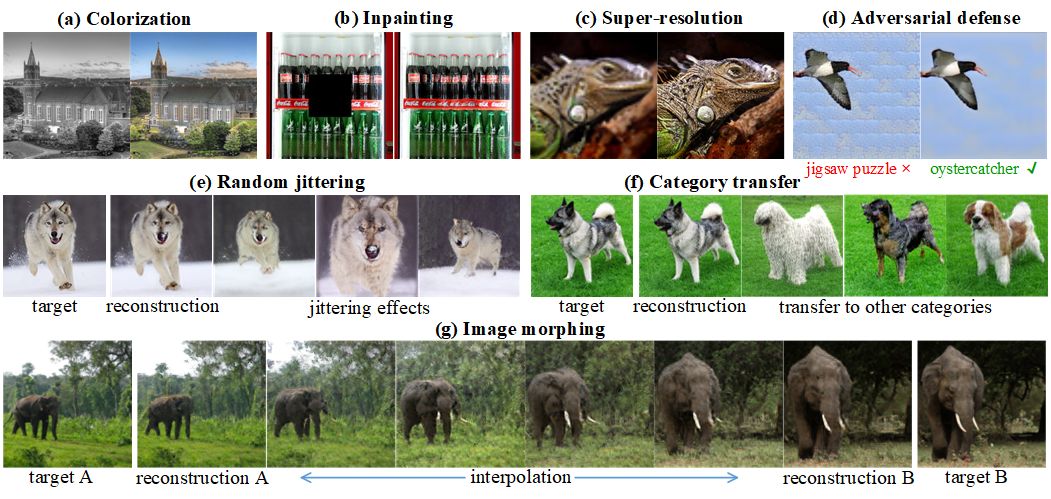 (a) Colorization

(b) Inpainting

(c) Super-resolution

(d) Adversarial defense

jigsaw puzzle × oystercatcher ✓

(e) Random jittering

target reconstruction jittering effects

(f) Category transfer

target reconstruction transfer to other categories

(g) Image morphing

target A reconstruction A interpolation reconstruction B target B